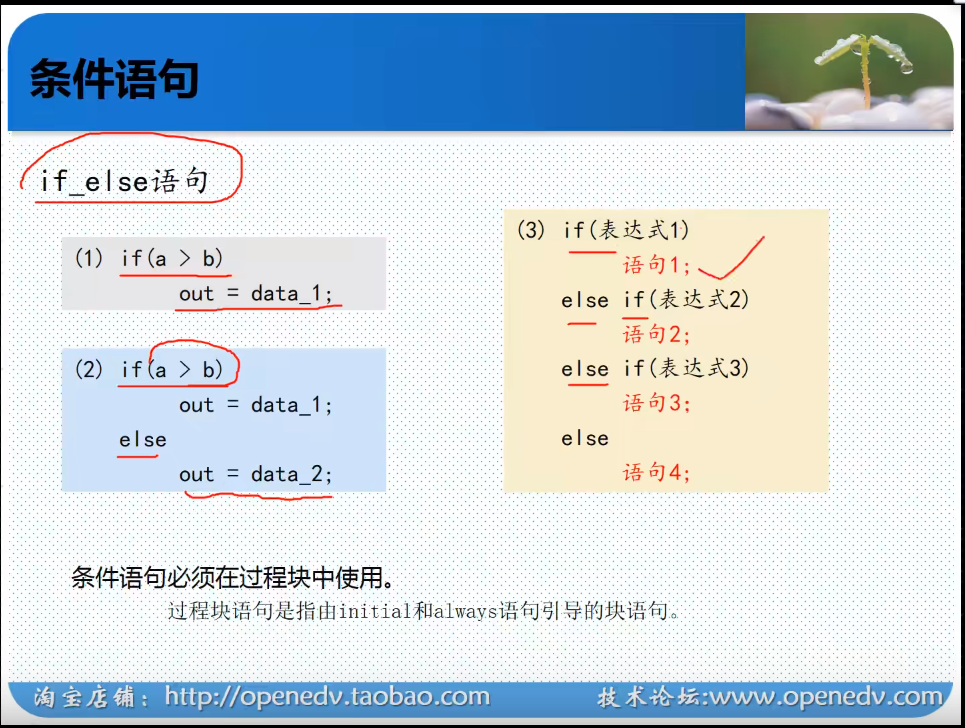 条件语句

if_else语句

(1) if(a > b)
out = data_1;

(2) if(a > b)
out = data_1;
else
out = data_2;

(3) if(表达式1)
语句1;
else if(表达式2)
语句2;
else if(表达式3)
语句3;
else
语句4;

条件语句必须在过程块中使用。
过程块语句是指由initial和always语句引导的块语句。

淘宝店铺：http://openedv.taobao.com 技术论坛:www.openedv.com